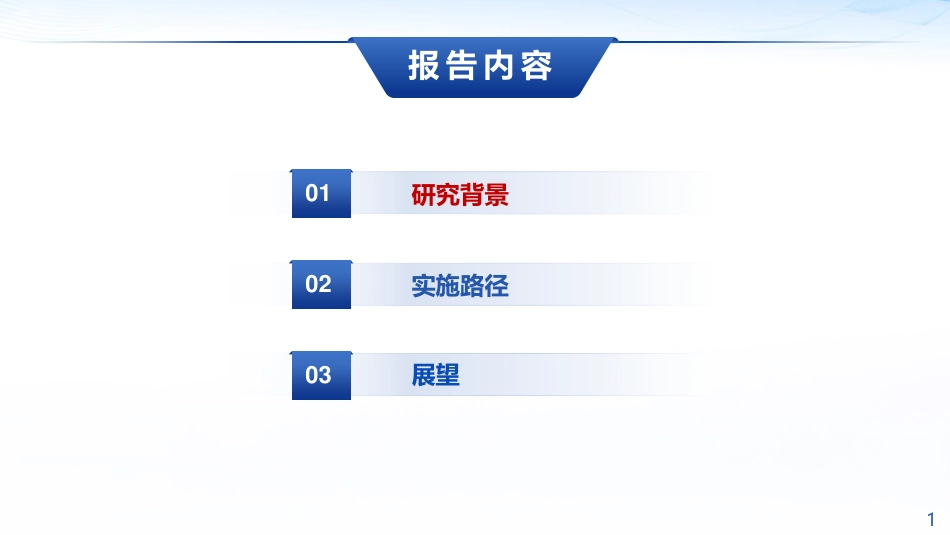 报告内容

01 研究背景

02 实施路径

03 展望

1